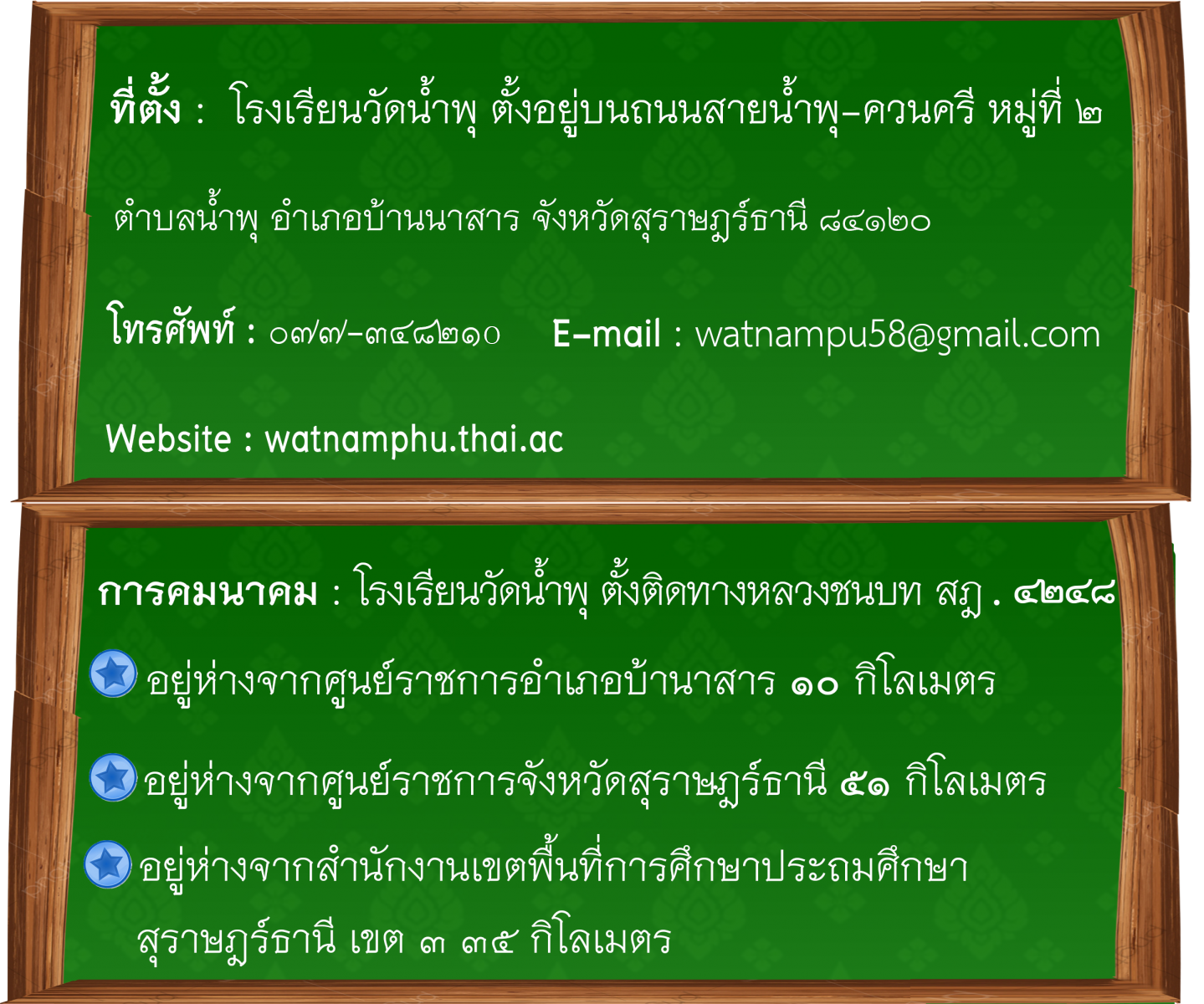 ที่ตั้ง : โรงเรียนวัดน้ำพุ ตั้งอยู่บนถนนสายน้ำพุ-ควนศรี หมู่ที่ ๒

ตำบลน้ำพุ อำเภอบ้านนาสาร จังหวัดสุราษฎร์ธานี ๘๔๑๒๐

โทรศัพท์ : ๐๗๗-๓๔๘๒๑๐ E-mail : watnampu58@gmail.com

Website : watnamphu.thai.ac

การคมนาคม : โรงเรียนวัดน้ำพุ ตั้งติดทางหลวงชนบท สฎ . ๔๒๔๘

อยู่ห่างจากศูนย์ราชการอำเภอบ้านาสาร ๑๐ กิโลเมตร

อยู่ห่างจากศูนย์ราชการจังหวัดสุราษฎร์ธานี ๕๑ กิโลเมตร

อยู่ห่างจากสำนักงานเขตพื้นที่การศึกษาประถมศึกษา สุราษฎร์ธานี เขต ๓ ๓๕ กิโลเมตร